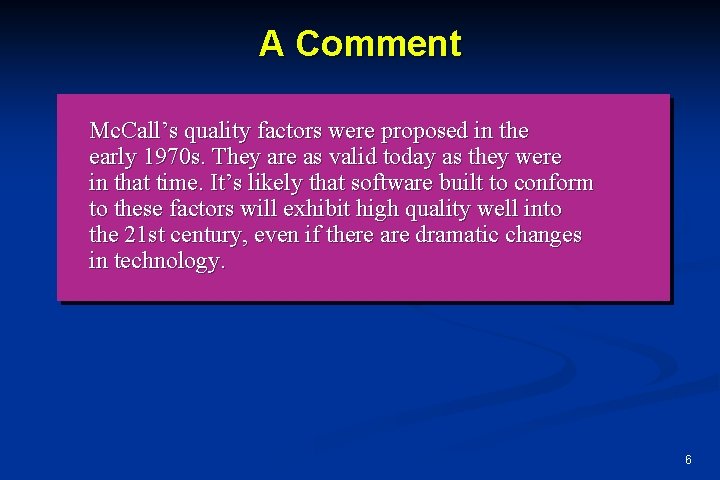 A Comment

McCall’s quality factors were proposed in the early 1970s. They are as valid today as they were in that time. It’s likely that software built to conform to these factors will exhibit high quality well into the 21st century, even if there are dramatic changes in technology.

6